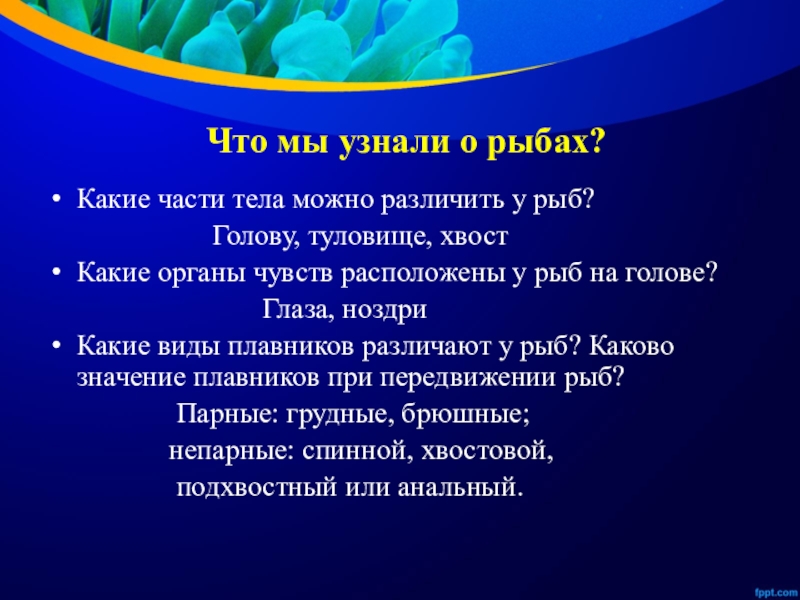 Что мы узнали о рыбах?

• Какие части тела можно различить у рыб?

Голову, туловище, хвост

• Какие органы чувств расположены у рыб на голове?

Глаза, ноздри

• Какие виды плавников различают у рыб? Каково значение плавников при передвижении рыб?

Парные: грудные, брюшные;

непарные: спинной, хвостовой,

подхвостный или анальный.

fppt.com